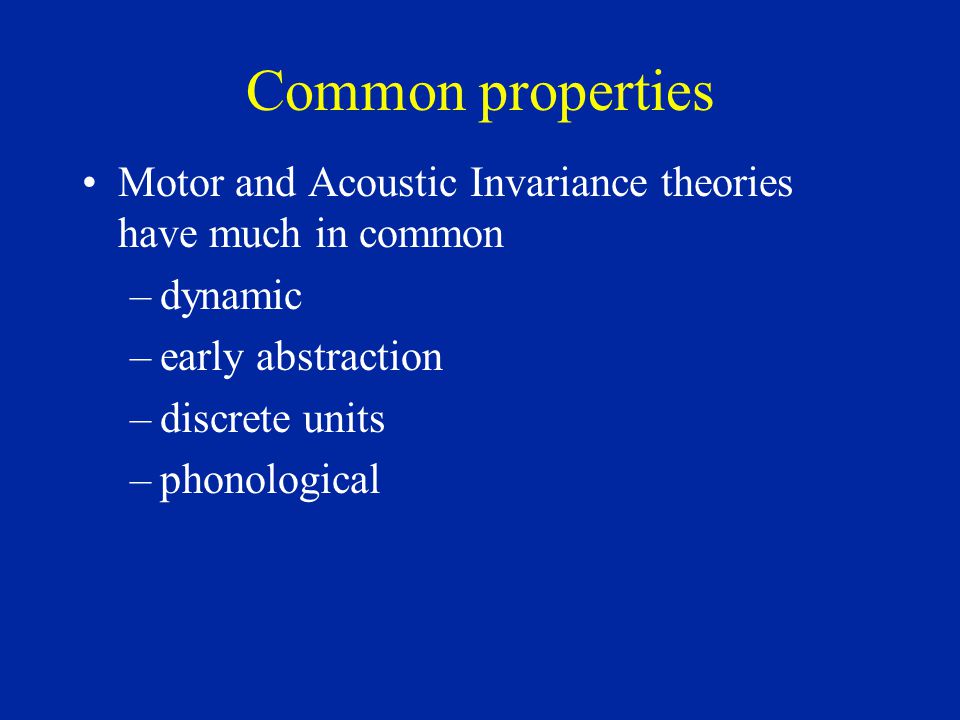 Common properties

• Motor and Acoustic Invariance theories have much in common

– dynamic

– early abstraction

– discrete units

– phonological